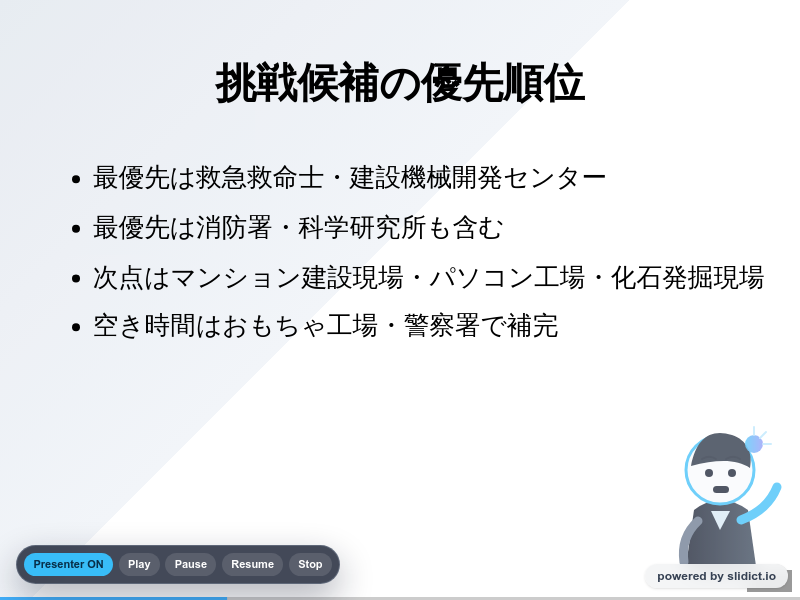 挑戦候補の優先順位

- 最優先は救急救命士・建設機械開発センター
- 最優先は消防署・科学研究所も含む
- 次点はマンション建設現場・パソコン工場・化石発掘現場
- 空き時間はおもちゃ工場・警察署で補完

Presenter ON Play Pause Resume Stop

powered by slidict.io